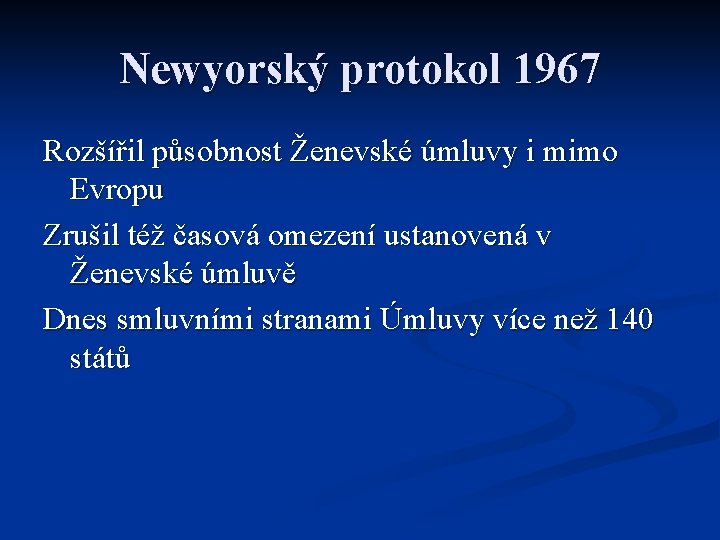 Newyorský protokol 1967

Rozšířil působnost Ženevské úmluvy i mimo Evropu

Zrušil též časová omezení ustanovená v Ženevské úmluvě

Dnes smluvními stranami Úmluvy více než 140 států